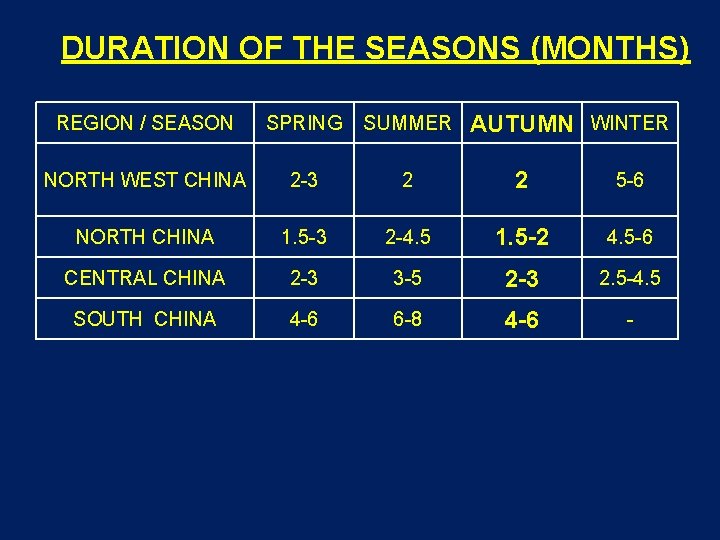 DURATION OF THE SEASONS (MONTHS)

| REGION / SEASON | SPRING | SUMMER | AUTUMN | WINTER |
|---|---|---|---|---|
| NORTH WEST CHINA | 2-3 | 2 | 2 | 5-6 |
| NORTH CHINA | 1.5-3 | 2-4.5 | 1.5-2 | 4.5-6 |
| CENTRAL CHINA | 2-3 | 3-5 | 2-3 | 2.5-4.5 |
| SOUTH CHINA | 4-6 | 6-8 | 4-6 | - |